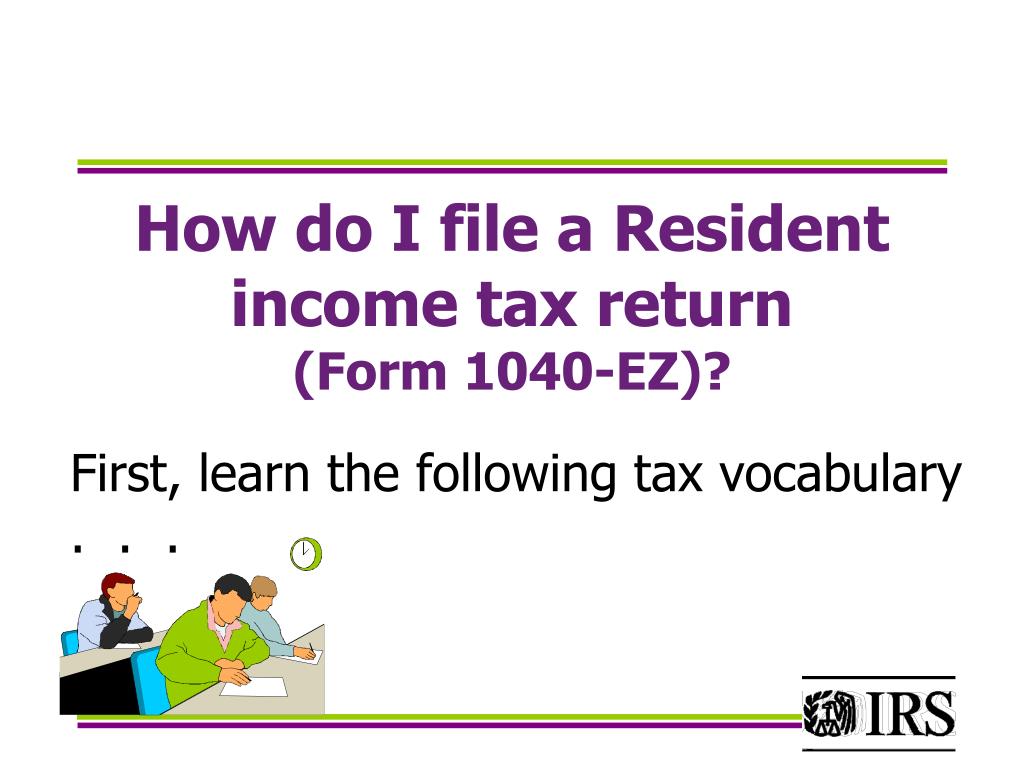 How do I file a Resident income tax return
(Form 1040-EZ)?

First, learn the following tax vocabulary . . .

IRS